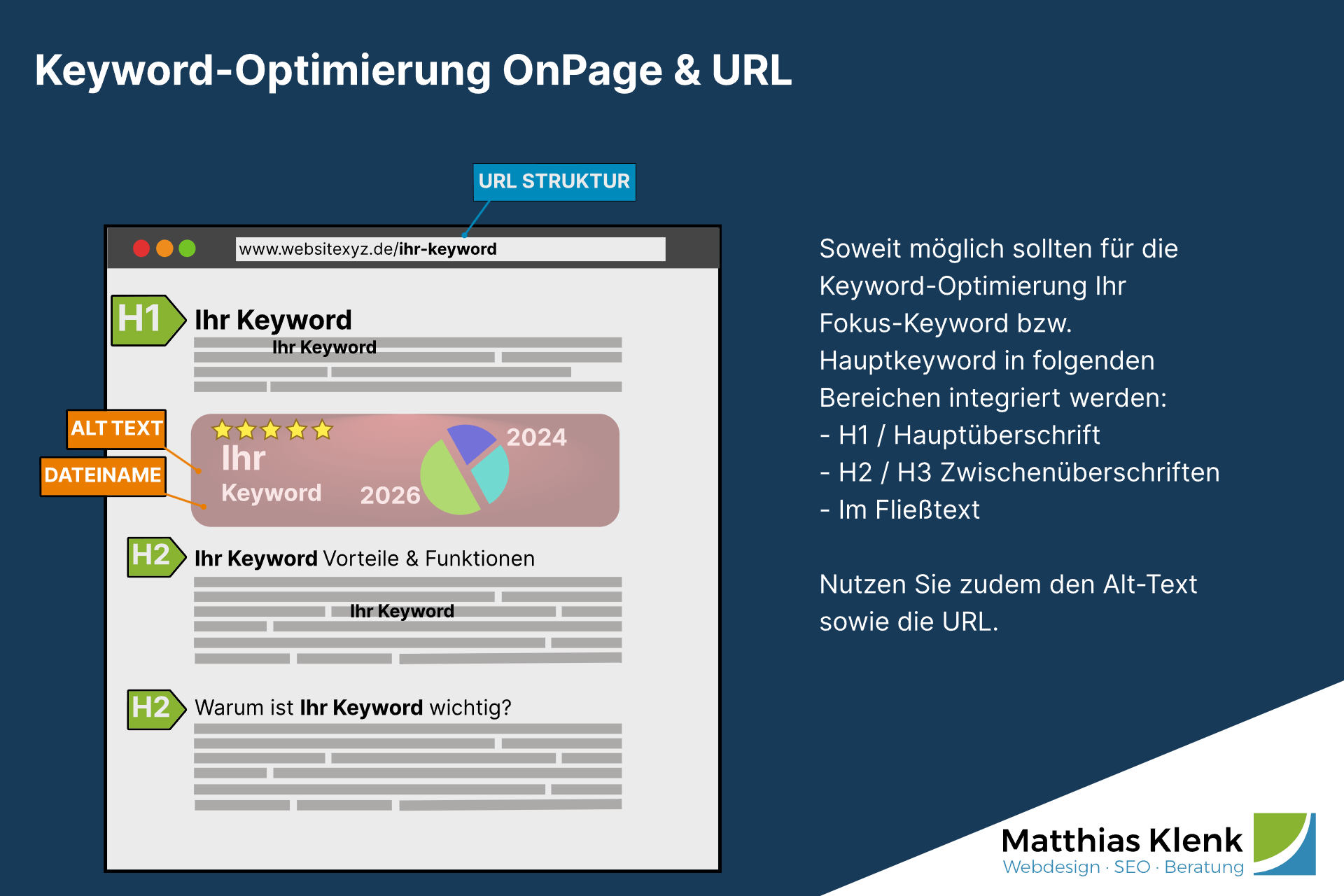 Keyword-Optimierung OnPage & URL

URL STRUKTUR

www.websitexyz.de/ihr-keyword

H1 Ihr Keyword

Ihr Keyword

ALT TEXT

DATEINAME

Ihr Keyword

2024

2026

H2 Ihr Keyword Vorteile & Funktionen

Ihr Keyword

H2 Warum ist Ihr Keyword wichtig?

Soweit möglich sollten für die Keyword-Optimierung Ihr Fokus-Keyword bzw. Hauptkeyword in folgenden Bereichen integriert werden:
- H1 / Hauptüberschrift
- H2 / H3 Zwischenüberschriften
- Im Fließtext

Nutzen Sie zudem den Alt-Text sowie die URL.

Matthias Klenk
Webdesign · SEO · Beratung